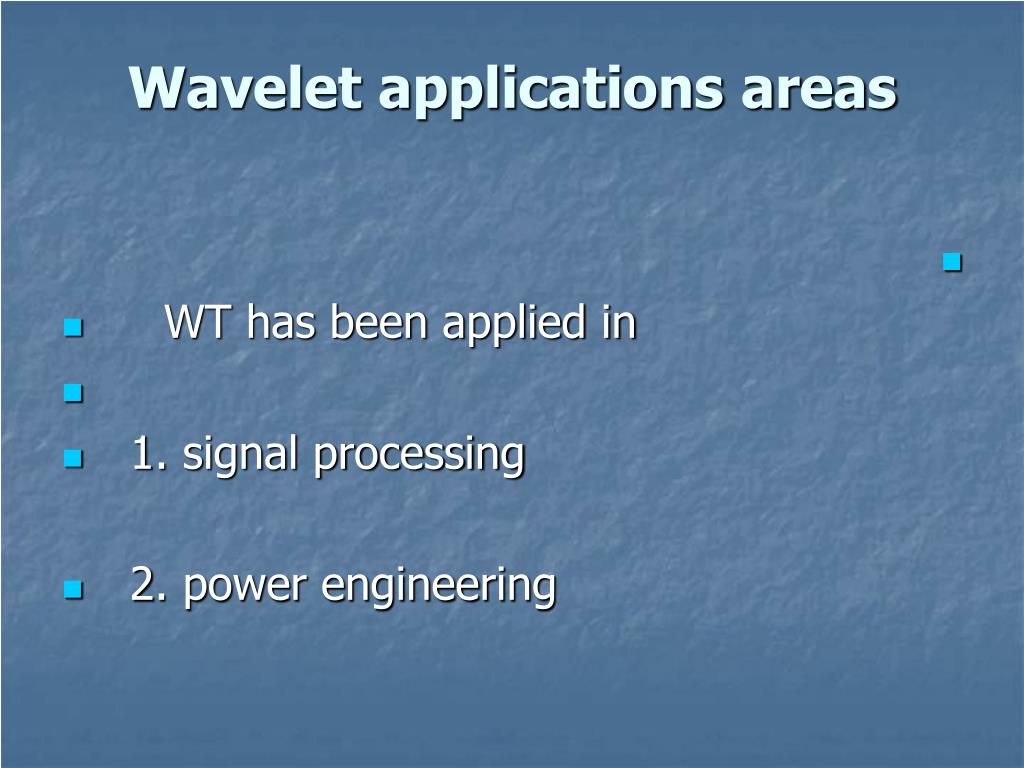 Wavelet applications areas

WT has been applied in

1. signal processing

2. power engineering